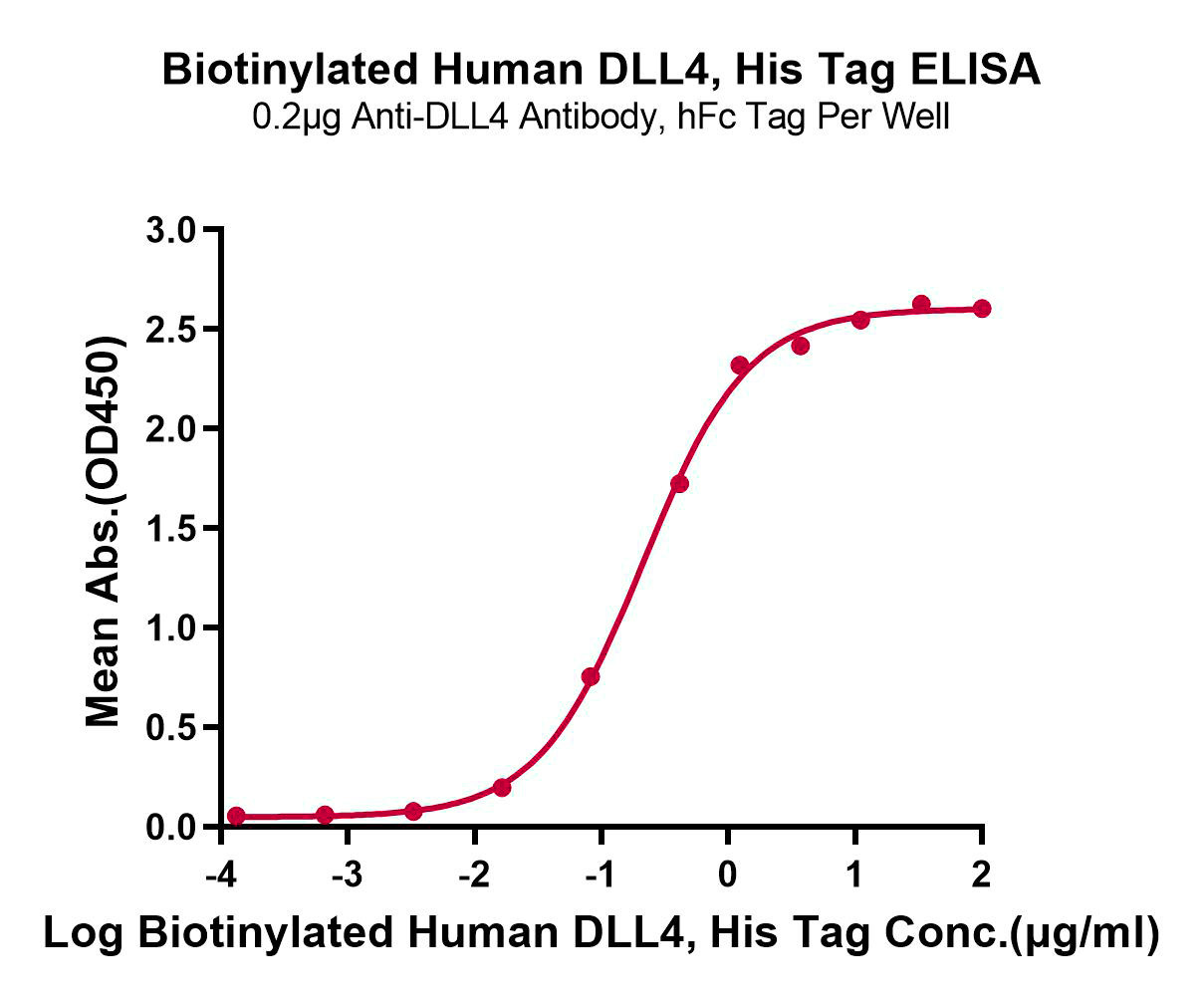 Biotinylated Human DLL4, His Tag ELISA
0.2μg Anti-DLL4 Antibody, hFc Tag Per Well

Mean Abs.(OD450)

3.0
2.5
2.0
1.5
1.0
0.5
0.0

-4
-3
-2
-1
0
1
2

Log Biotinylated Human DLL4, His Tag Conc.(μg/ml)